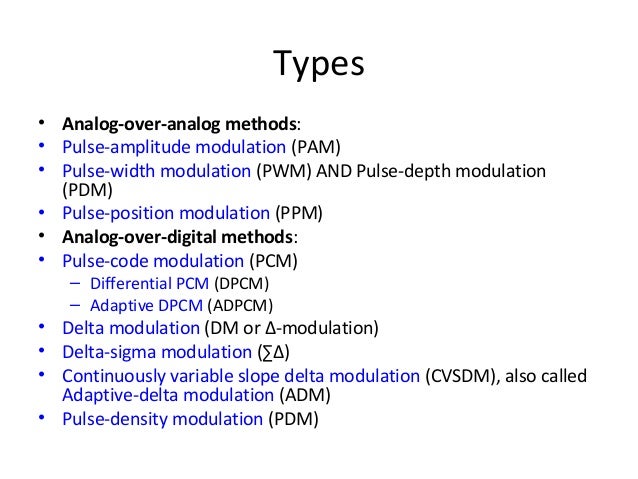 Types

• Analog-over-analog methods:
• Pulse-amplitude modulation (PAM)
• Pulse-width modulation (PWM) AND Pulse-depth modulation (PDM)
• Pulse-position modulation (PPM)
• Analog-over-digital methods:
• Pulse-code modulation (PCM)
  – Differential PCM (DPCM)
  – Adaptive DPCM (ADPCM)
• Delta modulation (DM or Δ-modulation)
• Delta-sigma modulation (∑Δ)
• Continuously variable slope delta modulation (CVSDM), also called Adaptive-delta modulation (ADM)
• Pulse-density modulation (PDM)